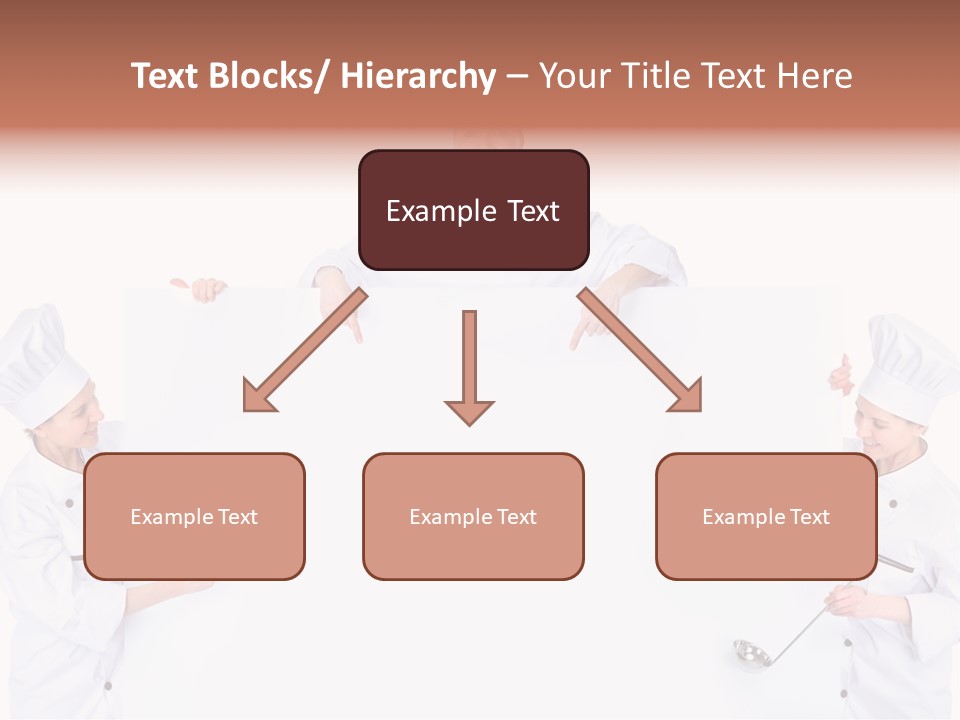 Text Blocks/ Hierarchy – Your Title Text Here

Example Text

Example Text

Example Text

Example Text